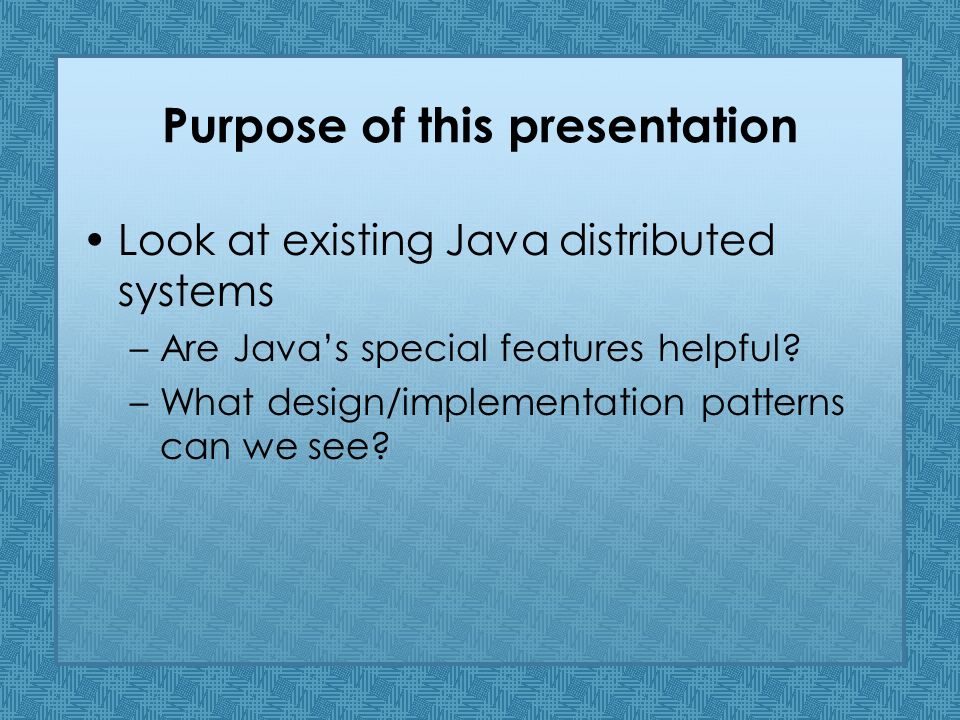 Purpose of this presentation

• Look at existing Java distributed systems
– Are Java’s special features helpful?
– What design/implementation patterns can we see?